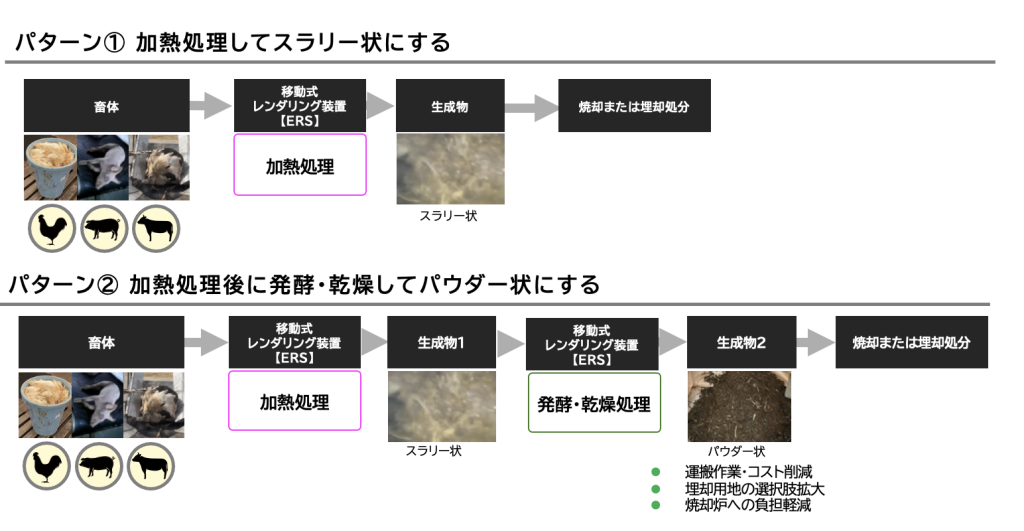 パターン① 加熱処理してスラリー状にする

畜体

移動式
レンダリング装置
【ERS】

加熱処理

生成物

スラリー状

焼却または埋却処分

パターン② 加熱処理後に発酵・乾燥してパウダー状にする

畜体

移動式
レンダリング装置
【ERS】

加熱処理

生成物1

スラリー状

移動式
レンダリング装置
【ERS】

発酵・乾燥処理

生成物2

パウダー状

焼却または埋却処分

● 運搬作業・コスト削減
● 埋却用地の選択肢拡大
● 焼却炉への負担軽減